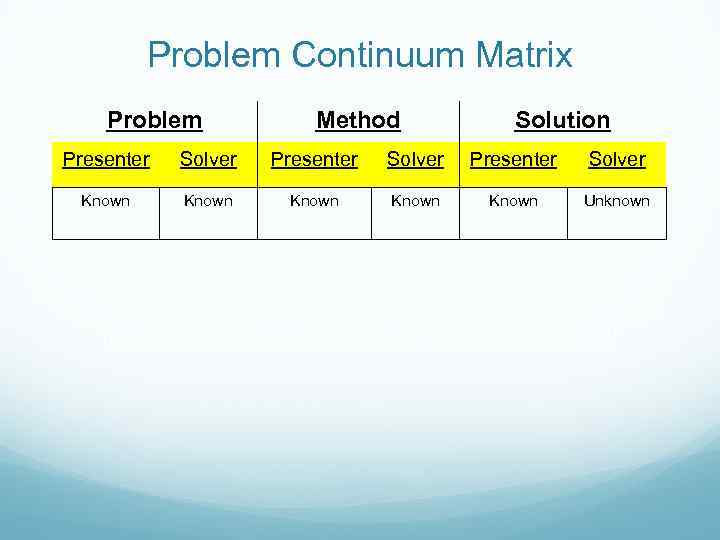 Problem Continuum Matrix

| Problem | | Method | | Solution | |
|---|---|---|---|---|---|
| Presenter | Solver | Presenter | Solver | Presenter | Solver |
| Known | Known | Known | Known | Known | Unknown |